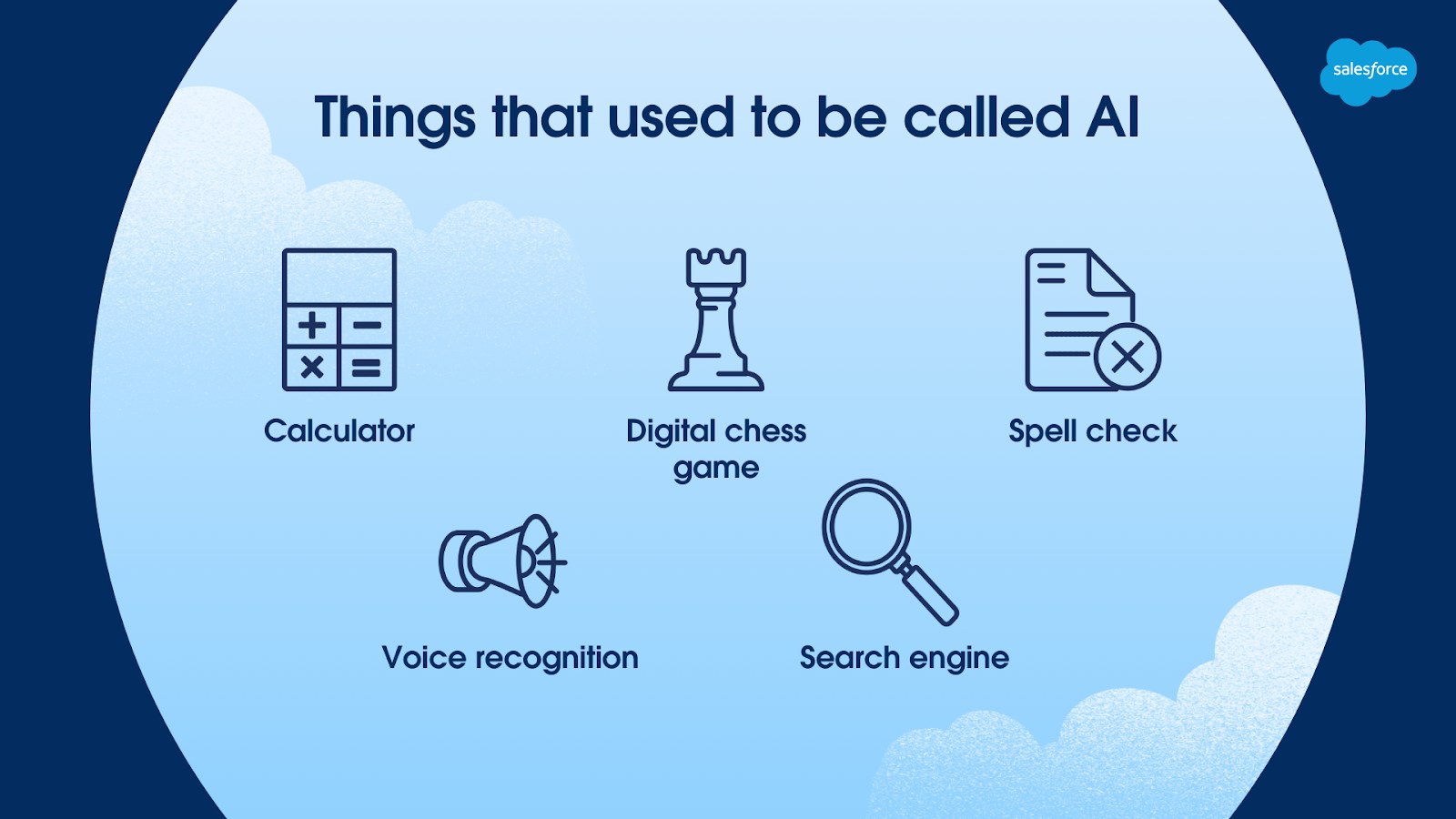 salesforce

Things that used to be called AI

Calculator

Digital chess game

Spell check

Voice recognition

Search engine